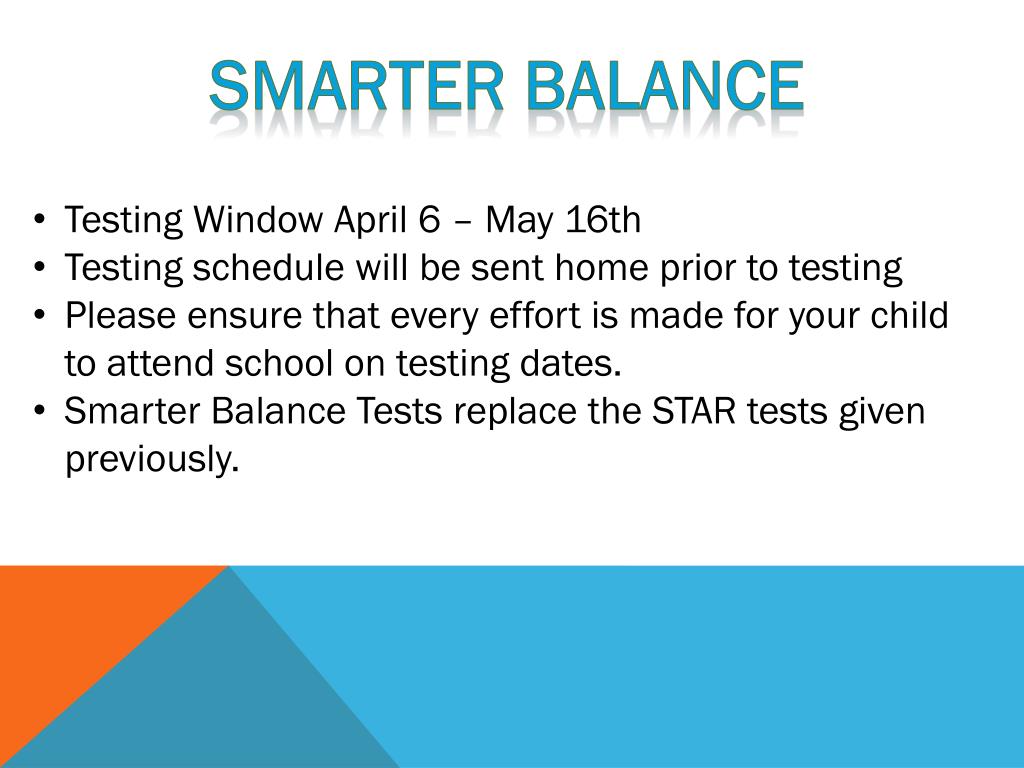 SMARTER BALANCE

• Testing Window April 6 – May 16th
• Testing schedule will be sent home prior to testing
• Please ensure that every effort is made for your child to attend school on testing dates.
• Smarter Balance Tests replace the STAR tests given previously.